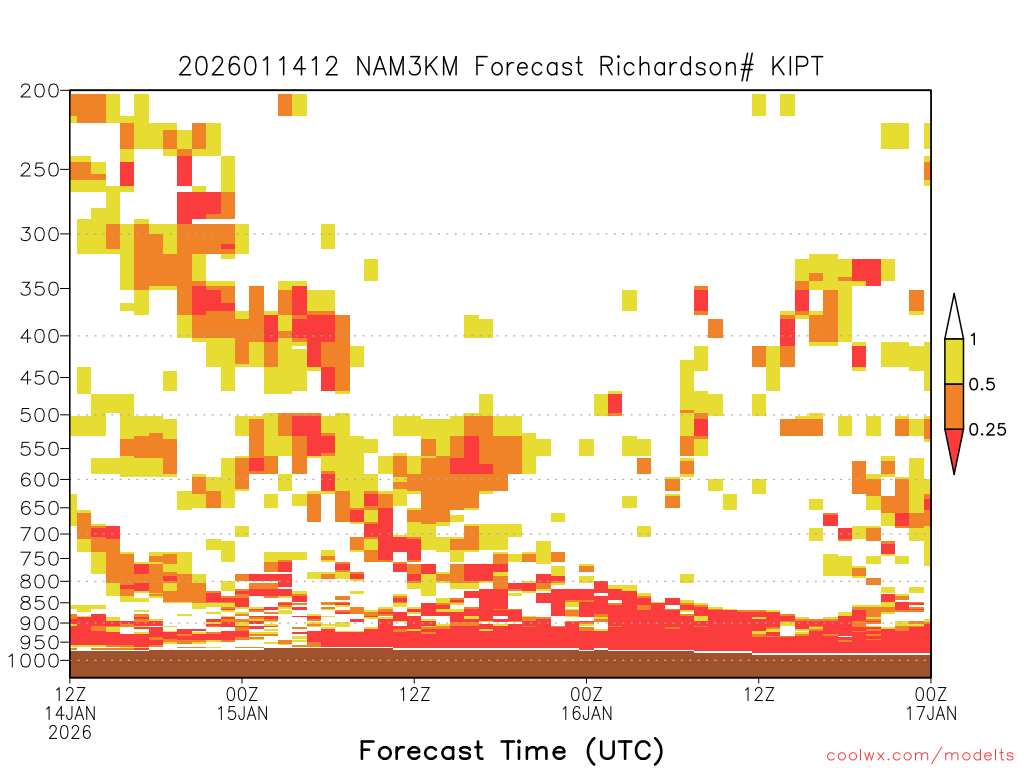 2026011412 NAM3KM Forecast Richardson# KIPT

200
250
300
350
400
450
500
550
600
650
700
750
800
850
900
950
1000

1
0.5
0.25

12Z
14JAN
2026

00Z
15JAN

12Z

00Z
16JAN

12Z

00Z
17JAN

Forecast Time (UTC)

coolwx.com/modelts